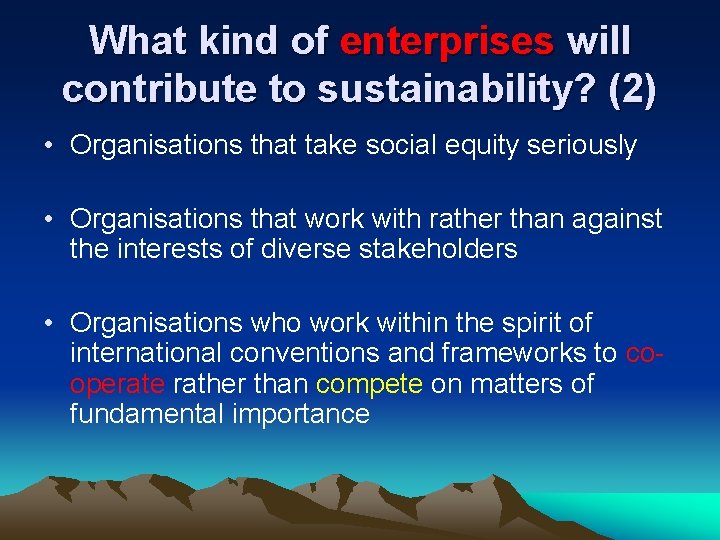 What kind of enterprises will contribute to sustainability? (2)

• Organisations that take social equity seriously

• Organisations that work with rather than against the interests of diverse stakeholders

• Organisations who work within the spirit of international conventions and frameworks to co-operate rather than compete on matters of fundamental importance